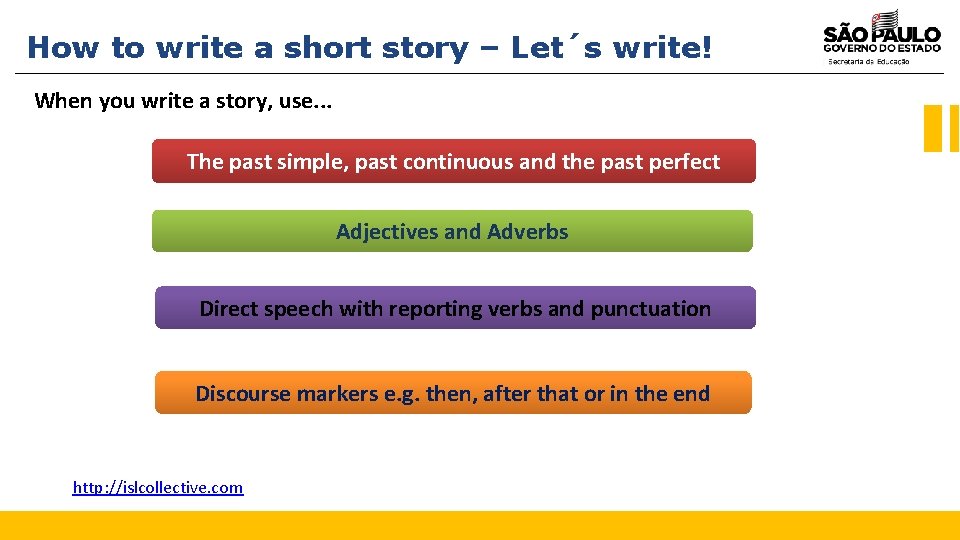 How to write a short story – Let´s write!

SÃO PAULO
GOVERNO DO ESTADO
Secretaria da Educação

When you write a story, use...

The past simple, past continuous and the past perfect

Adjectives and Adverbs

Direct speech with reporting verbs and punctuation

Discourse markers e.g. then, after that or in the end

http://islcollective.com